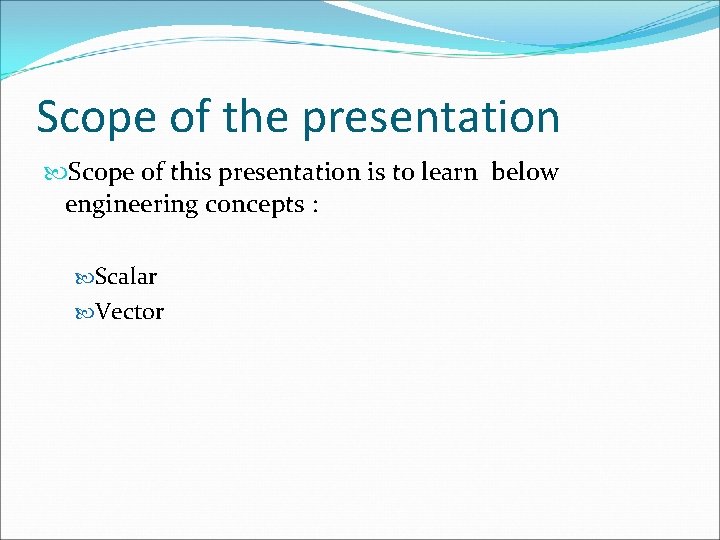 Scope of the presentation

Scope of this presentation is to learn below engineering concepts :

Scalar
Vector